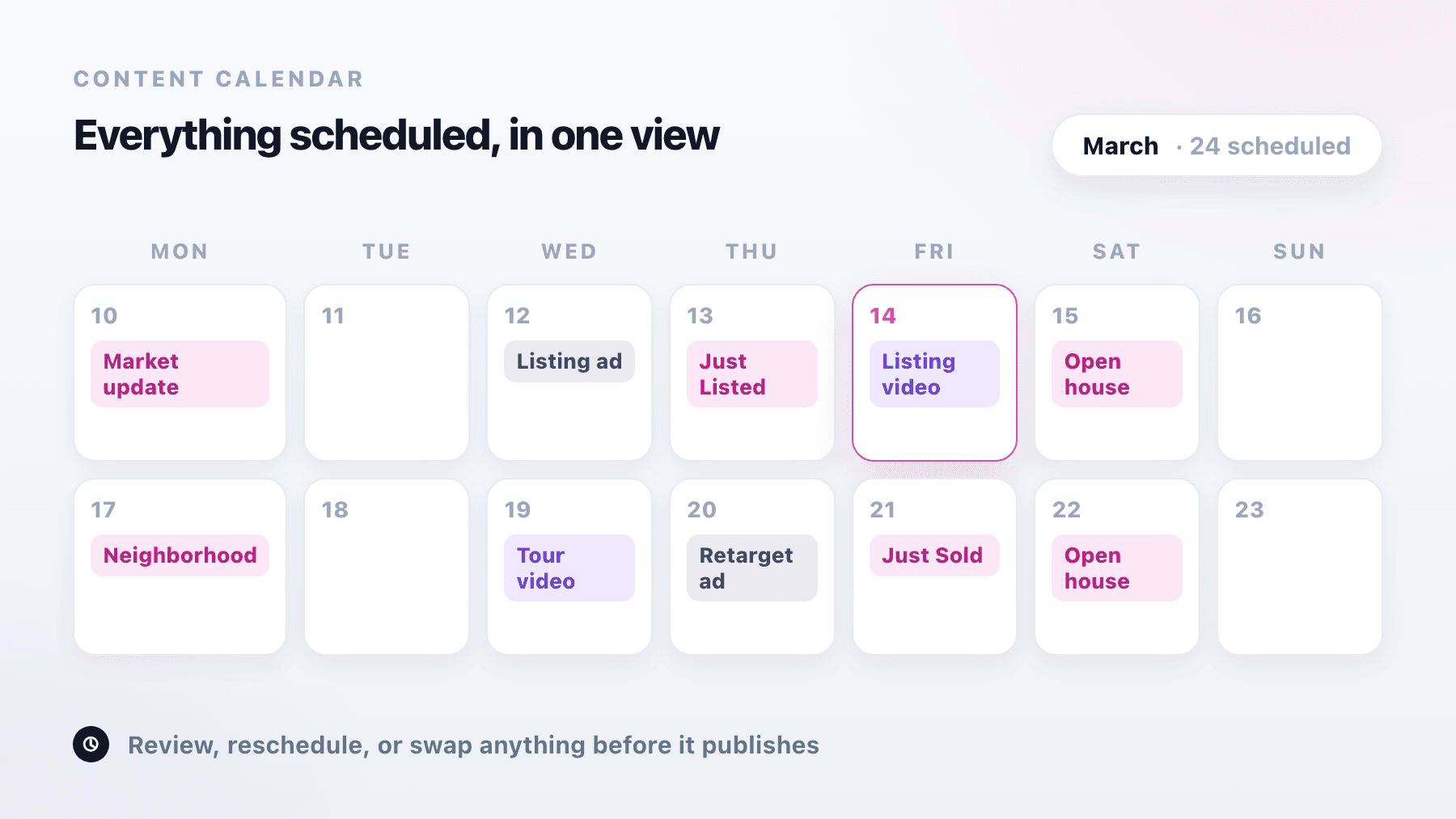 CONTENT CALENDAR

Everything scheduled, in one view

March · 24 scheduled

| MON | TUE | WED | THU | FRI | SAT | SUN |
|---|---|---|---|---|---|---|
| 10 Market update | 11 | 12 Listing ad | 13 Just Listed | 14 Listing video | 15 Open house | 16 |
| 17 Neighborhood | 18 | 19 Tour video | 20 Retarget ad | 21 Just Sold | 22 Open house | 23 |

Review, reschedule, or swap anything before it publishes